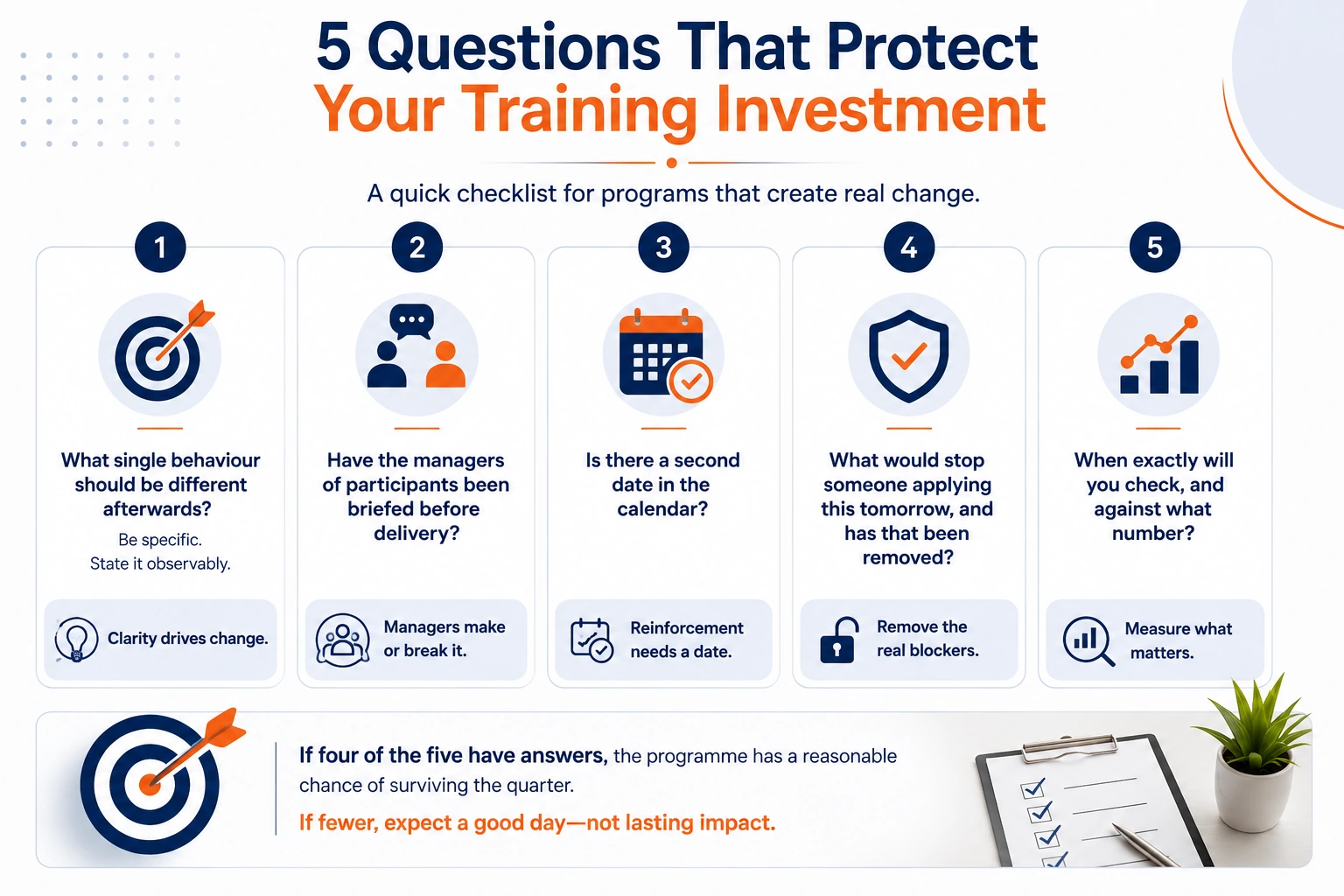 5 Questions That Protect
Your Training Investment

A quick checklist for programs that create real change.

1

What single behaviour should be different afterwards?

Be specific.
State it observably.

Clarity drives change.

2

Have the managers of participants been briefed before delivery?

Managers make or break it.

3

Is there a second date in the calendar?

Reinforcement needs a date.

4

What would stop someone applying this tomorrow, and has that been removed?

Remove the real blockers.

5

When exactly will you check, and against what number?

Measure what matters.

If four of the five have answers, the programme has a reasonable chance of surviving the quarter.

If fewer, expect a good day—not lasting impact.